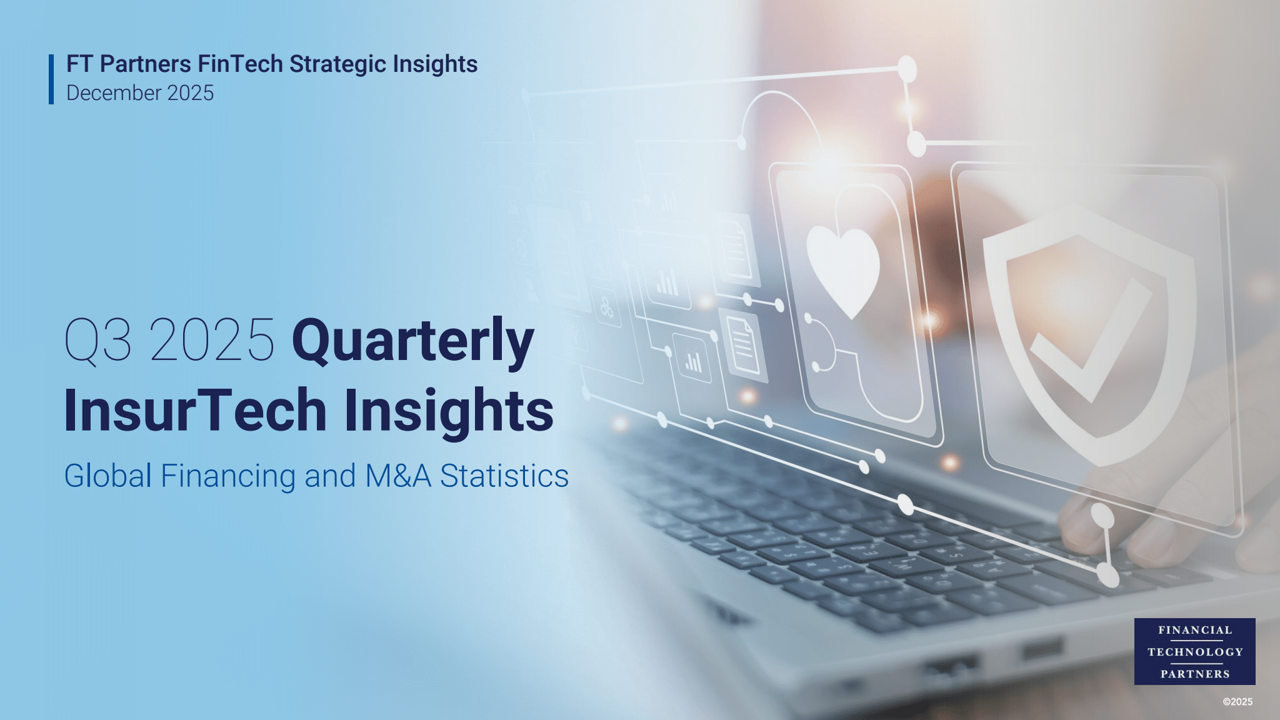 FT Partners FinTech Strategic Insights
December 2025

Q3 2025 Quarterly InsurTech Insights

Global Financing and M&A Statistics

FINANCIAL
TECHNOLOGY
PARTNERS

©2025